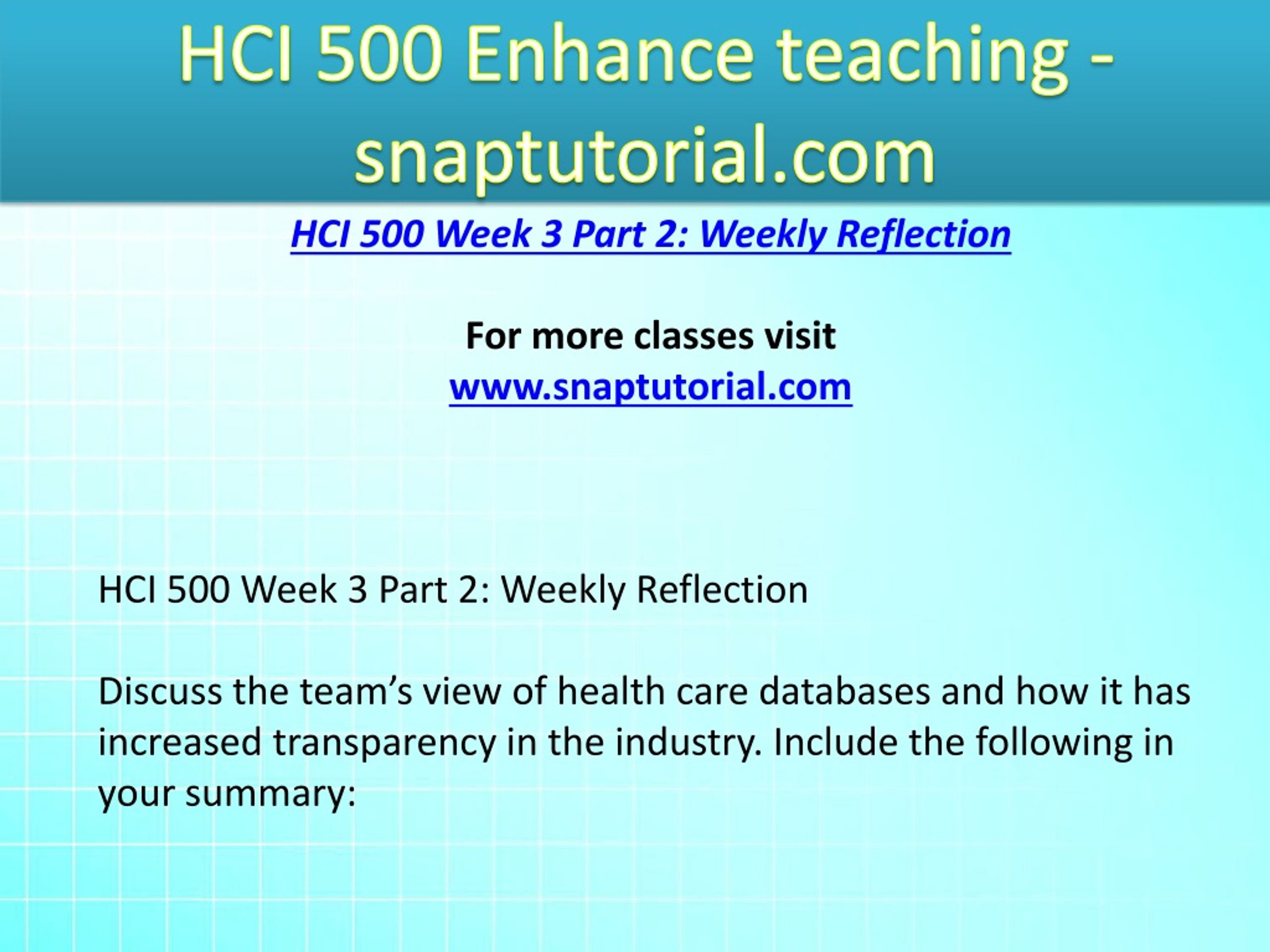 HCI 500 Enhance teaching - snaptutorial.com

HCI 500 Week 3 Part 2: Weekly Reflection

For more classes visit
www.snaptutorial.com

HCI 500 Week 3 Part 2: Weekly Reflection

Discuss the team’s view of health care databases and how it has increased transparency in the industry. Include the following in your summary: